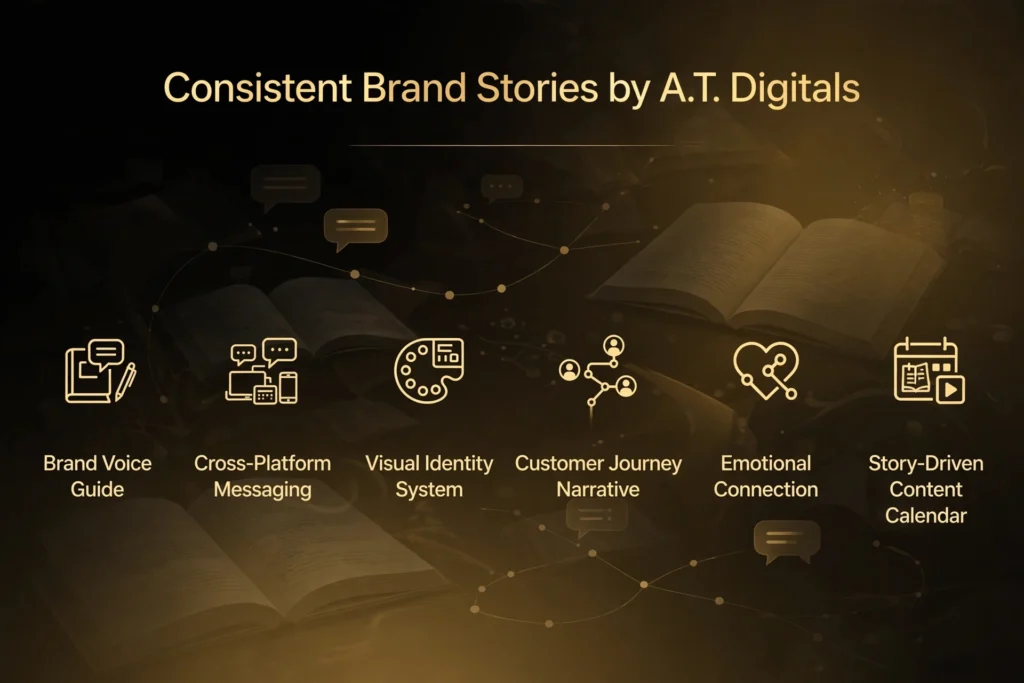 Consistent Brand Stories by A.T. Digitals

Brand Voice Guide

Cross-Platform Messaging

Visual Identity System

Customer Journey Narrative

Emotional Connection

Story-Driven Content Calendar